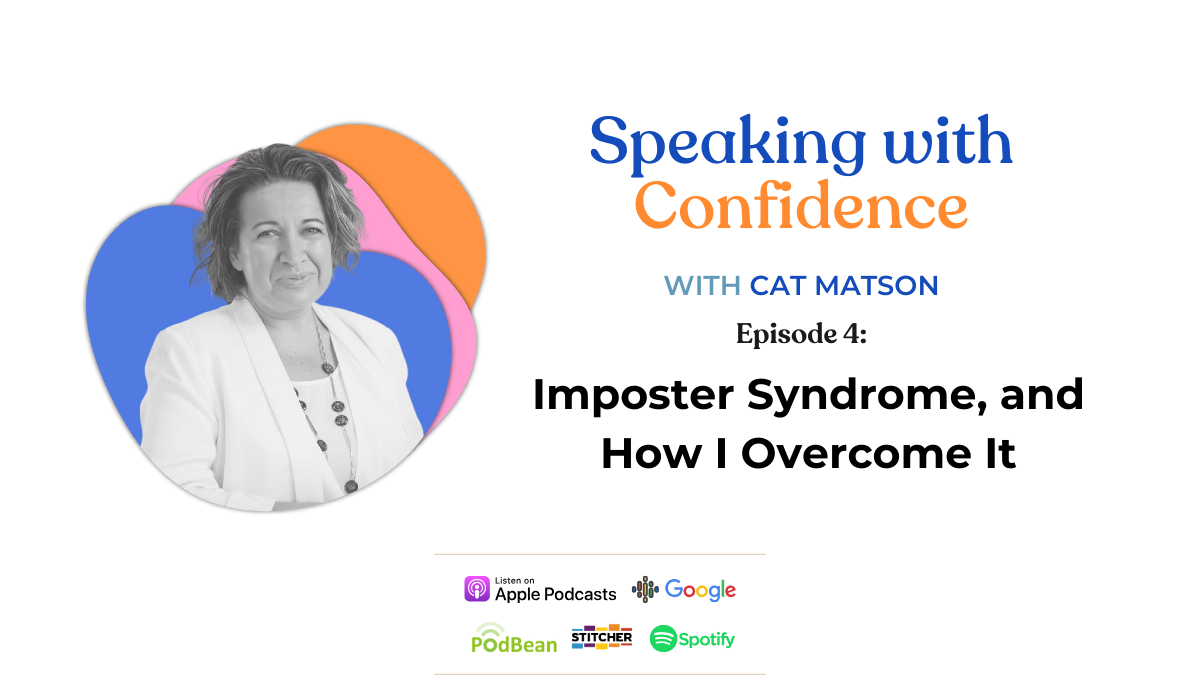 Speaking with Confidence

WITH CAT MATSON

Episode 4:

Imposter Syndrome, and How I Overcome It

Listen on Apple Podcasts

Google

PodBean

STITCHER

Spotify